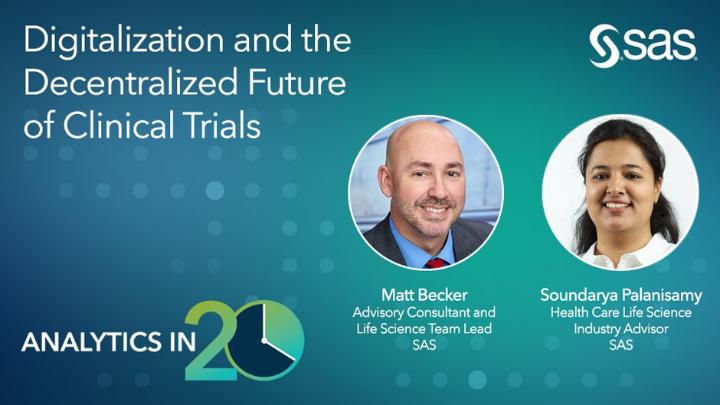 Digitalization and the Decentralized Future of Clinical Trials

sas

Matt Becker
Advisory Consultant and Life Science Team Lead
SAS

Soundarya Palanisamy
Health Care Life Science Industry Advisor
SAS

ANALYTICS IN 20